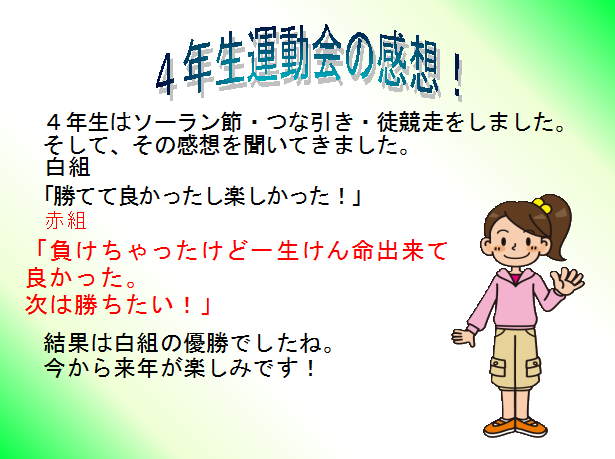 ４年生運動会の感想！

４年生はソーラン節・つな引き・徒競走をしました。
そして、その感想を聞いてきました。
白組
「勝てて良かったし楽しかった！」
赤組
「負けちゃったけど一生けん命出来て良かった。
次は勝ちたい！」

結果は白組の優勝でしたね。
今から来年が楽しみです！